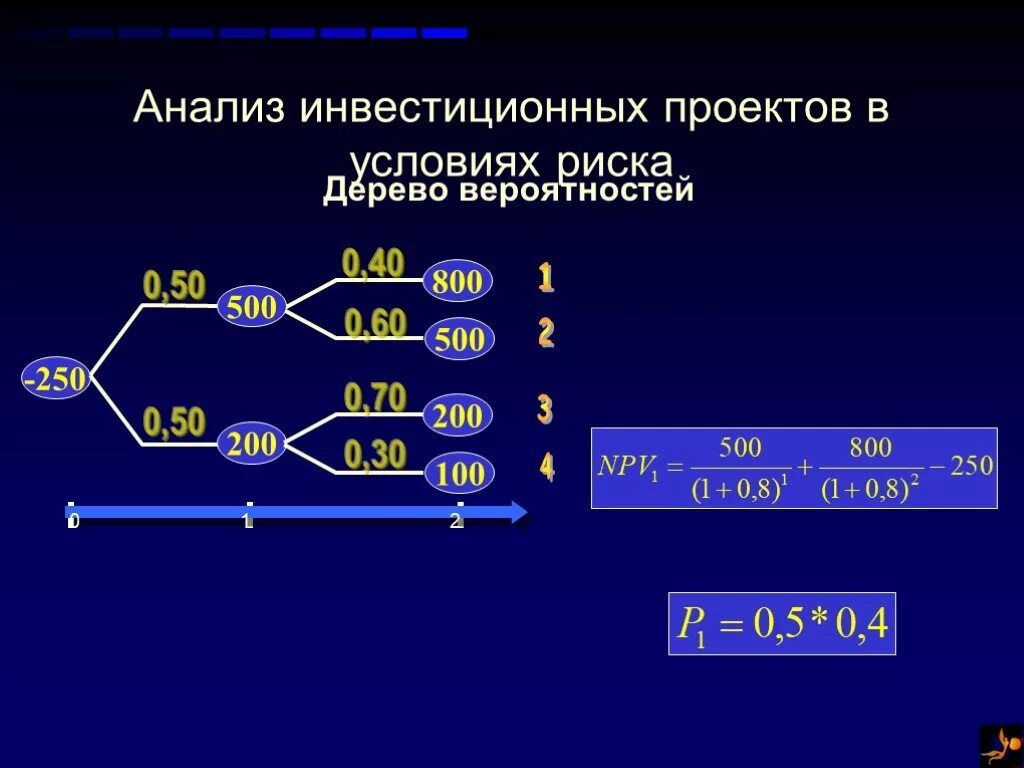 Анализ инвестиционных проектов в условиях риска

Дерево вероятностей

-250

0,50

500

0,40

800

1

0,60

500

2

0,50

200

0,70

200

3

0,30

100

4

0

1

2

$NPV_1 = \frac{500}{(1+0,8)^1} + \frac{800}{(1+0,8)^2} - 250$

$P_1 = 0,5 * 0,4$